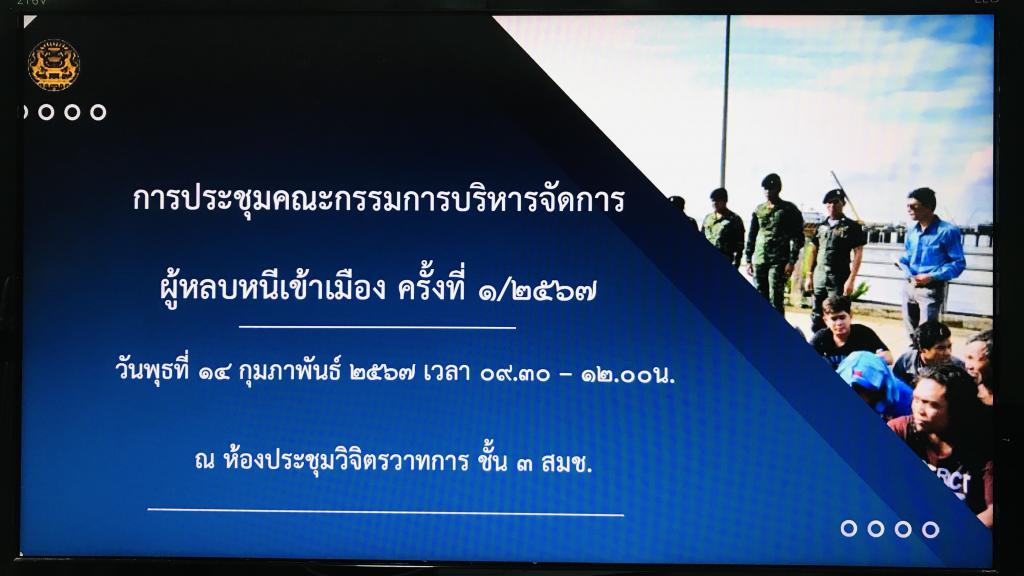 การประชุมคณะกรรมการบริหารจัดการ

ผู้หลบหนีเข้าเมือง ครั้งที่ ๑/๒๕๖๗

วันพุธที่ ๑๔ กุมภาพันธ์ ๒๕๖๗ เวลา ๐๙.๓๐ – ๑๒.๐๐น.

ณ ห้องประชุมวิจิตรวาทการ ชั้น ๓ สมช.